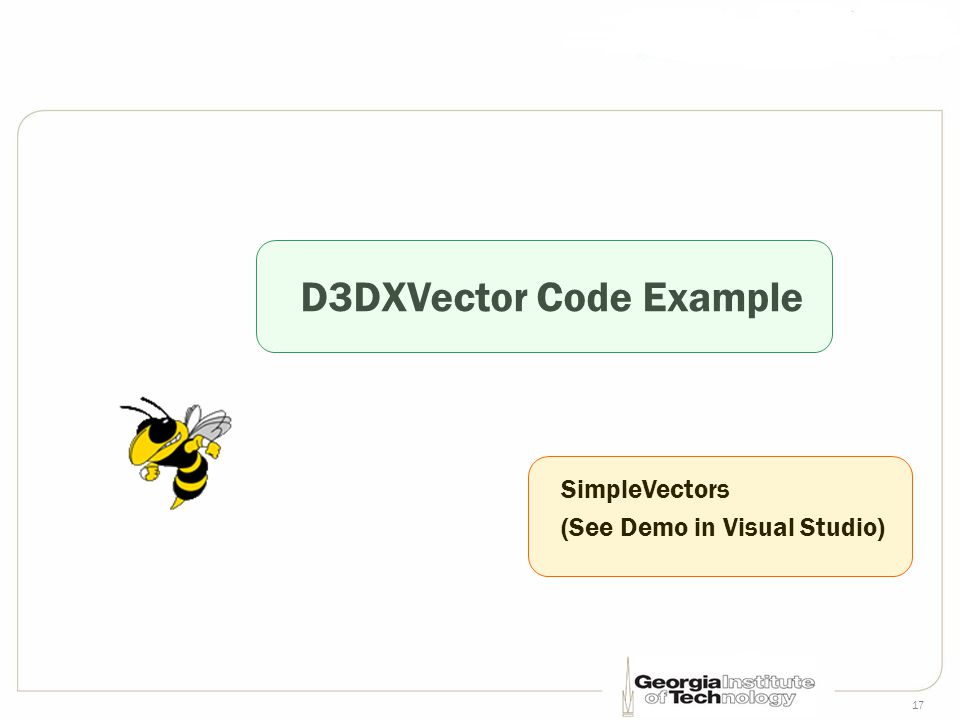 D3DXVector Code Example

SimpleVectors
(See Demo in Visual Studio)

Georgia Institute of Technology

17